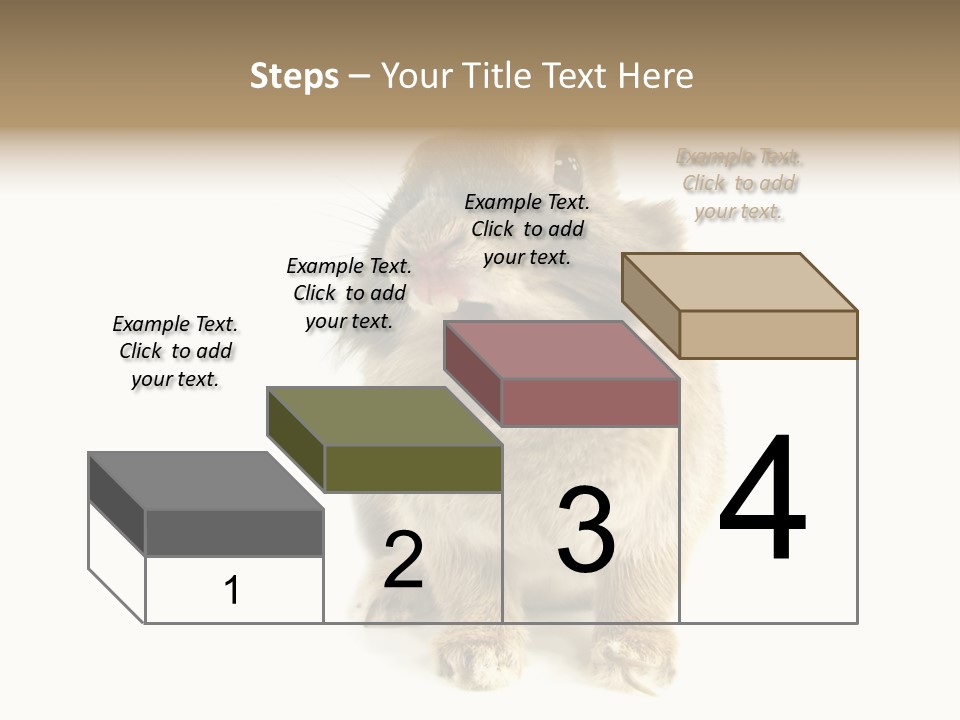 Steps – Your Title Text Here

Example Text. Click to add your text.

Example Text. Click to add your text.

Example Text. Click to add your text.

Example Text. Click to add your text.

1

2

3

4